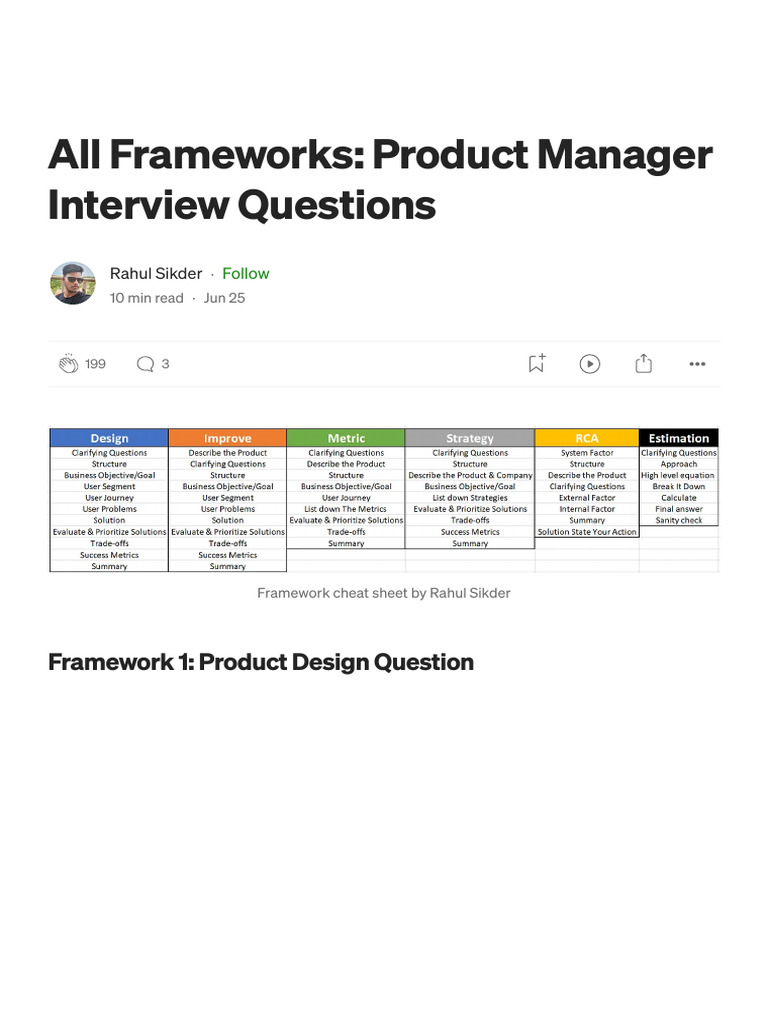 All Frameworks: Product Manager Interview Questions

Rahul Sikder · Follow
10 min read · Jun 25

199 3

| Design | Improve | Metric | Strategy | RCA | Estimation |
|---|---|---|---|---|---|
| Clarifying Questions | Describe the Product | Clarifying Questions | Clarifying Questions | System Factor | Clarifying Questions |
| Structure | Clarifying Questions | Describe the Product | Structure | Structure | Approach |
| Business Objective/Goal | Structure | Structure | Describe the Product & Company | Describe the Product | High level equation |
| User Segment | Business Objective/Goal | Business Objective/Goal | Business Objective/Goal | Clarifying Questions | Break It Down |
| User Journey | User Segment | User Journey | List down Strategies | External Factor | Calculate |
| User Problems | User Problems | List down The Metrics | Evaluate & Prioritize Solutions | Internal Factor | Final answer |
| Solution | Solution | Evaluate & Prioritize Solutions | Trade-offs | Summary | Sanity check |
| Evaluate & Prioritize Solutions | Evaluate & Prioritize Solutions | Trade-offs | Success Metrics | Solution State Your Action | |
| Trade-offs | Trade-offs | Summary | Summary | | |
| Success Metrics | Success Metrics | | | | |
| Summary | Summary | | | | |

Framework cheat sheet by Rahul Sikder

Framework 1: Product Design Question